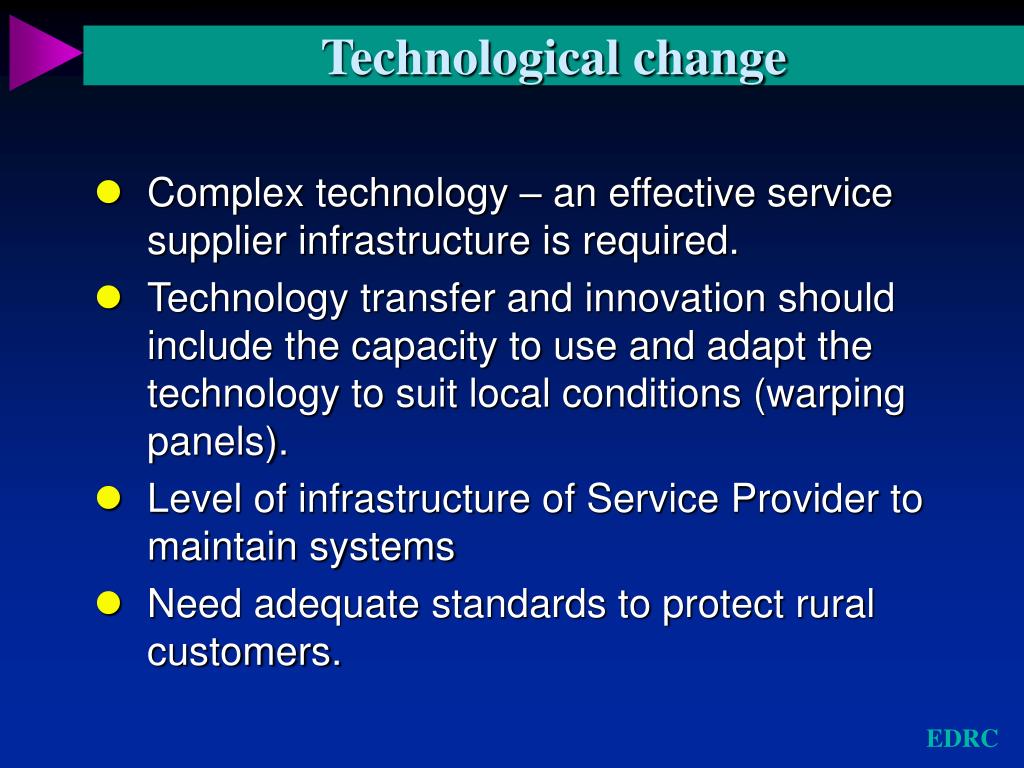 Technological change

- Complex technology – an effective service supplier infrastructure is required.
- Technology transfer and innovation should include the capacity to use and adapt the technology to suit local conditions (warping panels).
- Level of infrastructure of Service Provider to maintain systems
- Need adequate standards to protect rural customers.

EDRC